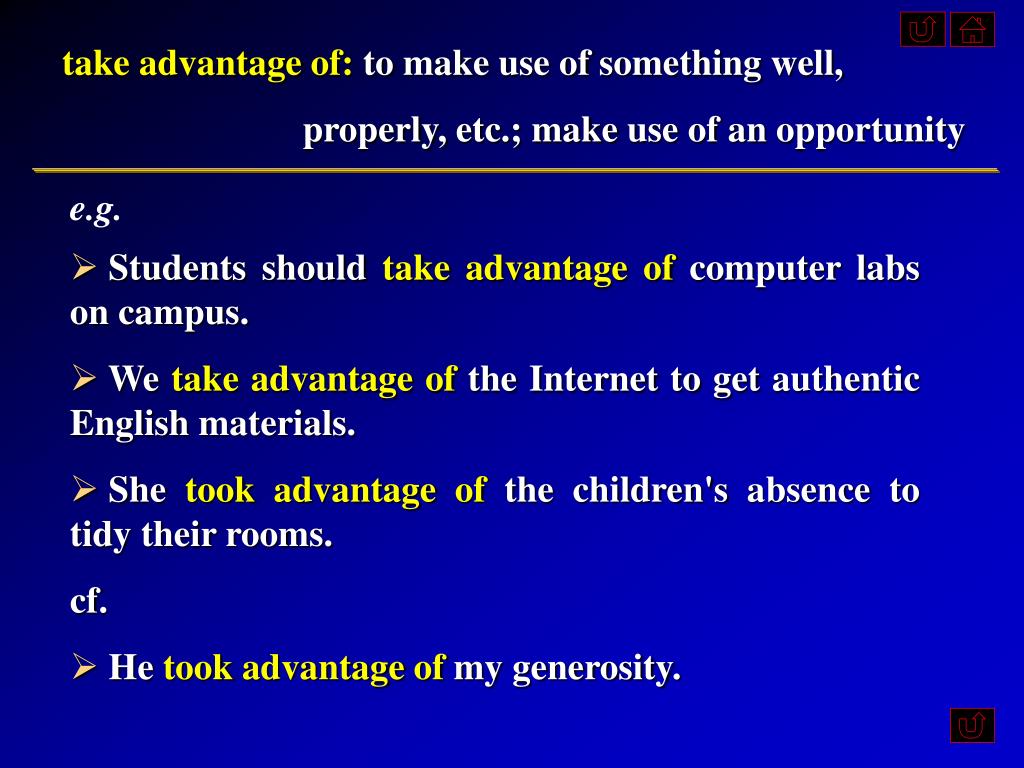 take advantage of: to make use of something well, properly, etc.; make use of an opportunity

e.g.

➢ Students should take advantage of computer labs on campus.

➢ We take advantage of the Internet to get authentic English materials.

➢ She took advantage of the children's absence to tidy their rooms.

cf.

➢ He took advantage of my generosity.